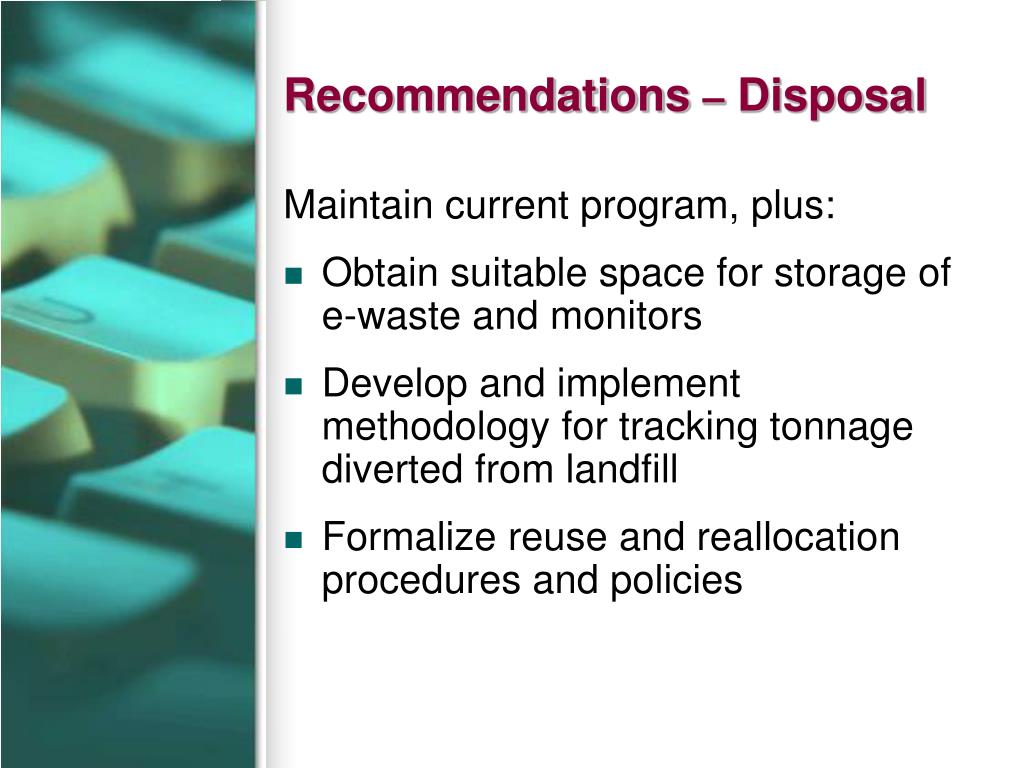 Recommendations – Disposal

Maintain current program, plus:

- Obtain suitable space for storage of e-waste and monitors
- Develop and implement methodology for tracking tonnage diverted from landfill
- Formalize reuse and reallocation procedures and policies